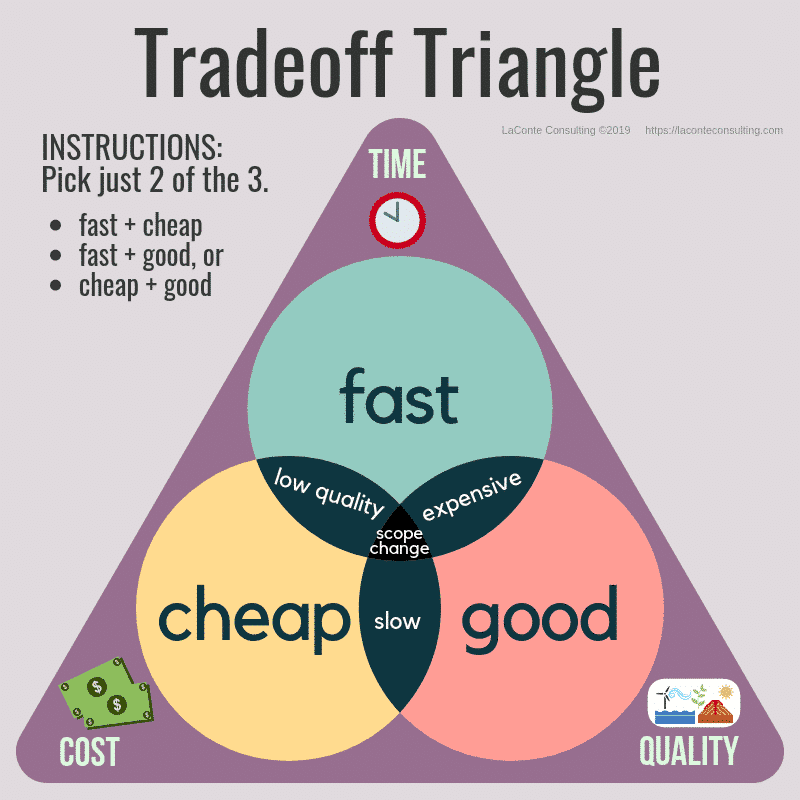 Tradeoff Triangle

LaConte Consulting ©2019 https://laconteconsulting.com

INSTRUCTIONS:
Pick just 2 of the 3.

- fast + cheap
- fast + good, or
- cheap + good

TIME

fast

low quality

expensive

scope change

cheap

slow

good

$

$

COST

QUALITY